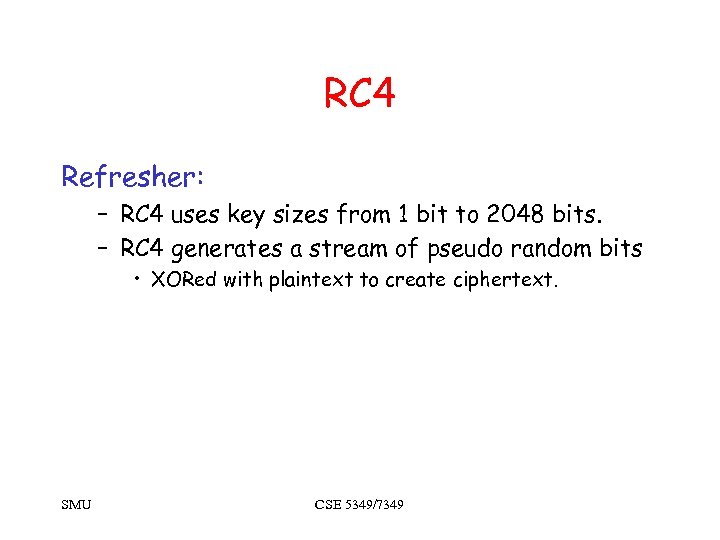 RC4

Refresher:

– RC4 uses key sizes from 1 bit to 2048 bits.

– RC4 generates a stream of pseudo random bits

• XORed with plaintext to create ciphertext.

SMU

CSE 5349/7349